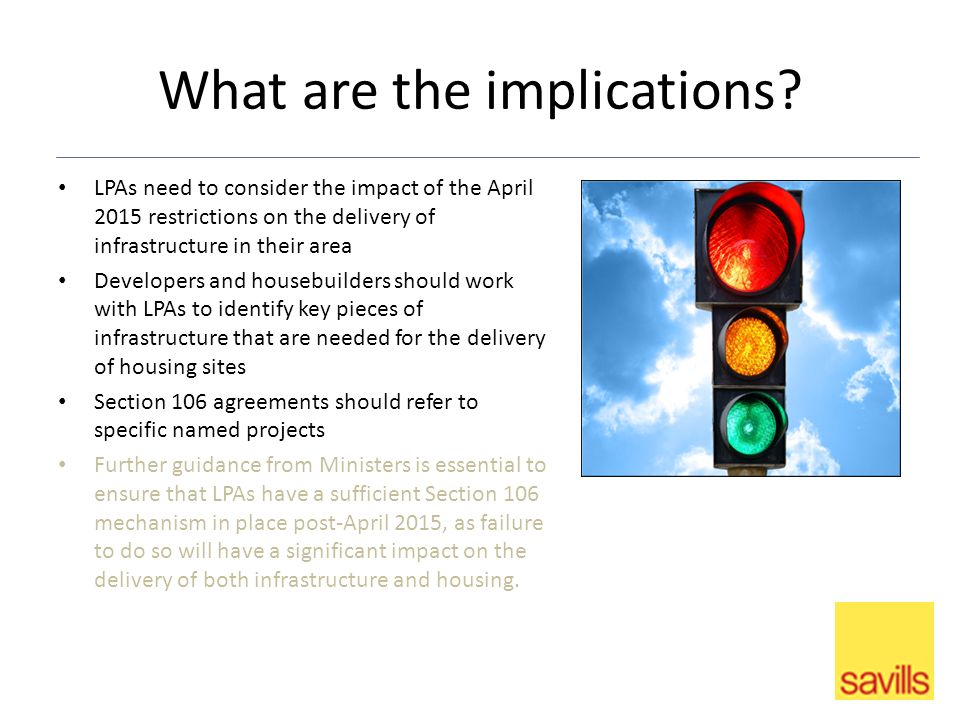 What are the implications?

• LPAs need to consider the impact of the April 2015 restrictions on the delivery of infrastructure in their area

• Developers and housebuilders should work with LPAs to identify key pieces of infrastructure that are needed for the delivery of housing sites

• Section 106 agreements should refer to specific named projects

• Further guidance from Ministers is essential to ensure that LPAs have a sufficient Section 106 mechanism in place post-April 2015, as failure to do so will have a significant impact on the delivery of both infrastructure and housing.

savills